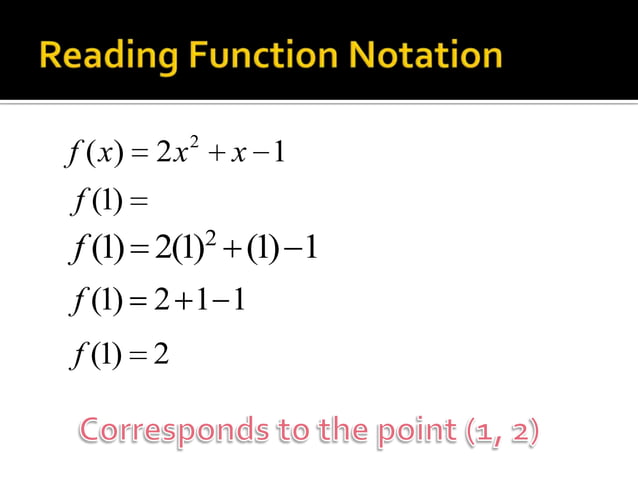 Reading Function Notation

$f(x) = 2x^2 + x - 1$

$f(1) =$

$f(1) = 2(1)^2 + (1) - 1$

$f(1) = 2 + 1 - 1$

$f(1) = 2$

Corresponds to the point (1, 2)